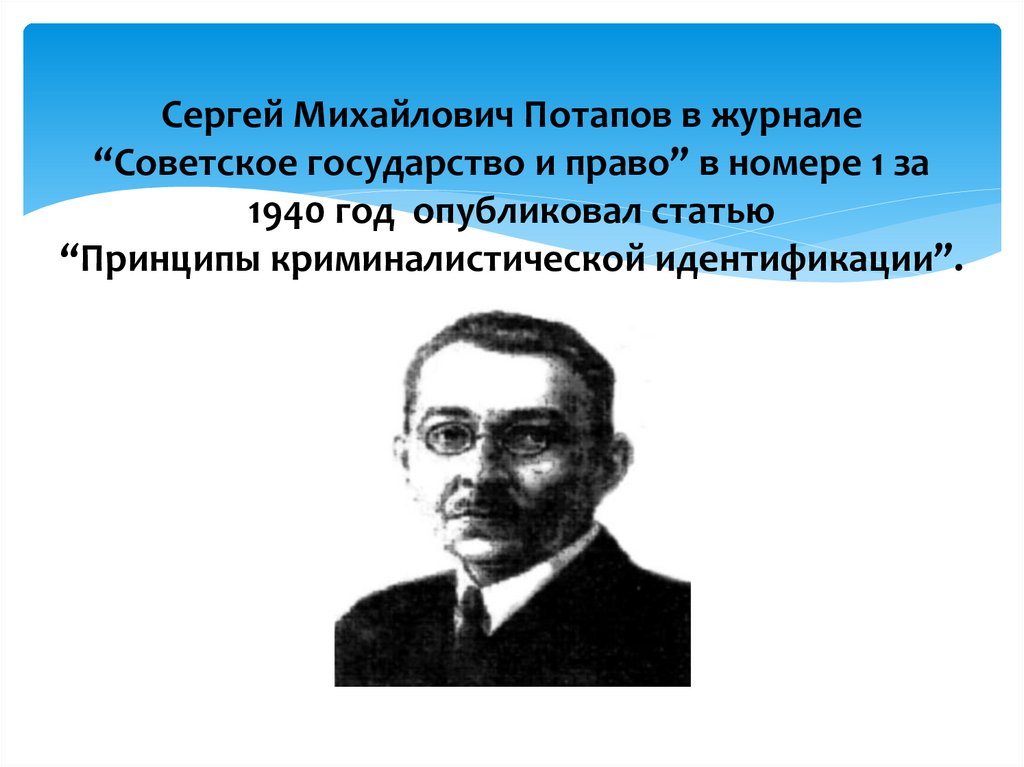 Сергей Михайлович Потапов в журнале “Советское государство и право” в номере 1 за 1940 год опубликовал статью “Принципы криминалистической идентификации”.